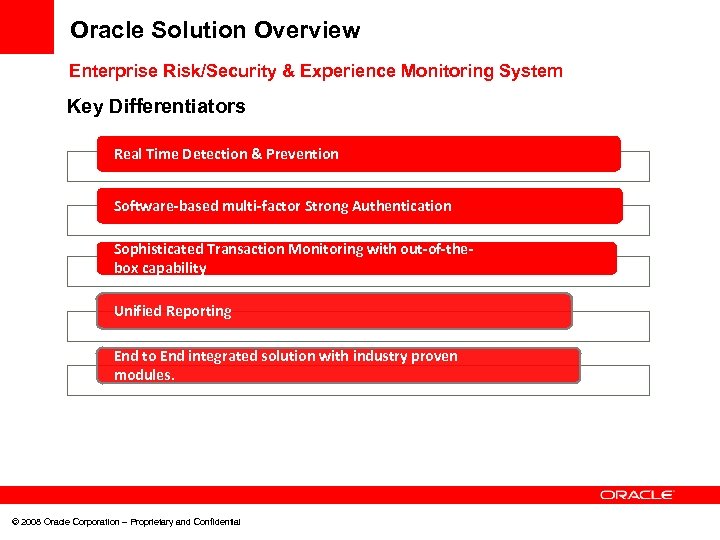 Oracle Solution Overview

Enterprise Risk/Security & Experience Monitoring System

Key Differentiators

Real Time Detection & Prevention

Software-based multi-factor Strong Authentication

Sophisticated Transaction Monitoring with out-of-the-box capability

Unified Reporting

End to End integrated solution with industry proven modules.

ORACLE

© 2008 Oracle Corporation – Proprietary and Confidential